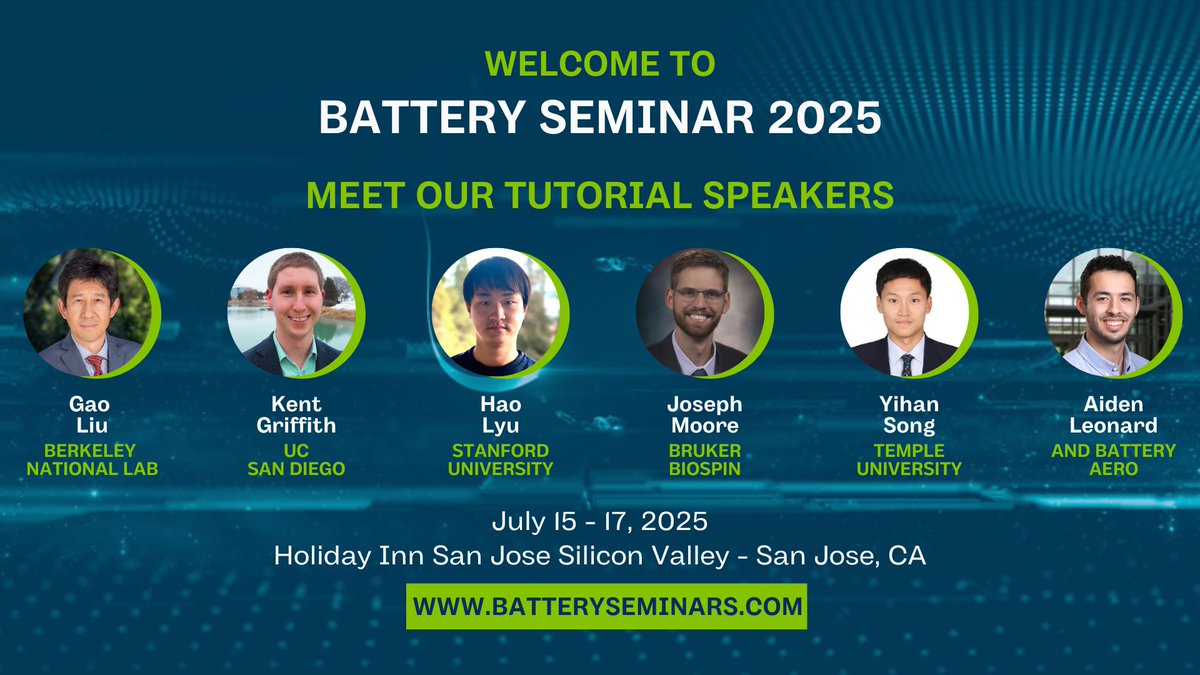 WELCOME TO
BATTERY SEMINAR 2025

MEET OUR TUTORIAL SPEAKERS

Gao Liu
BERKELEY NATIONAL LAB

Kent Griffith
UC SAN DIEGO

Hao Lyu
STANFORD UNIVERSITY

Joseph Moore
BRUKER BIOSPIN

Yihan Song
TEMPLE UNIVERSITY

Aiden Leonard
AND BATTERY AERO

July 15 - 17, 2025
Holiday Inn San Jose Silicon Valley - San Jose, CA

WWW.BATTERYSEMINARS.COM